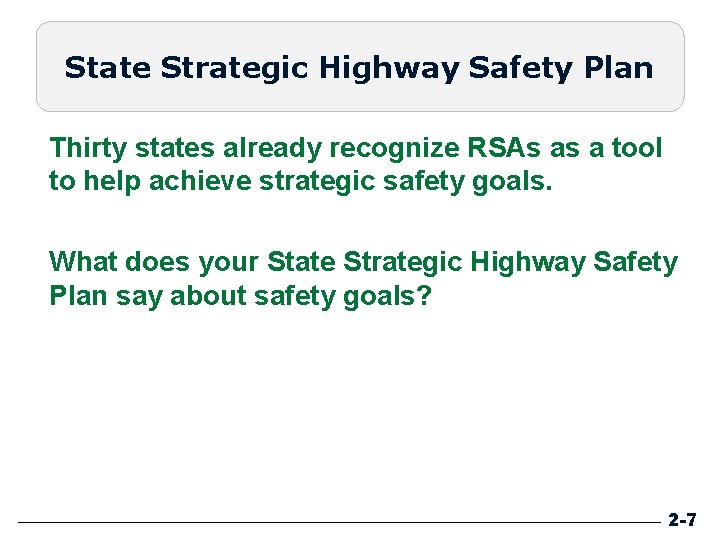 State Strategic Highway Safety Plan

Thirty states already recognize RSAs as a tool to help achieve strategic safety goals.

What does your State Strategic Highway Safety Plan say about safety goals?

2-7